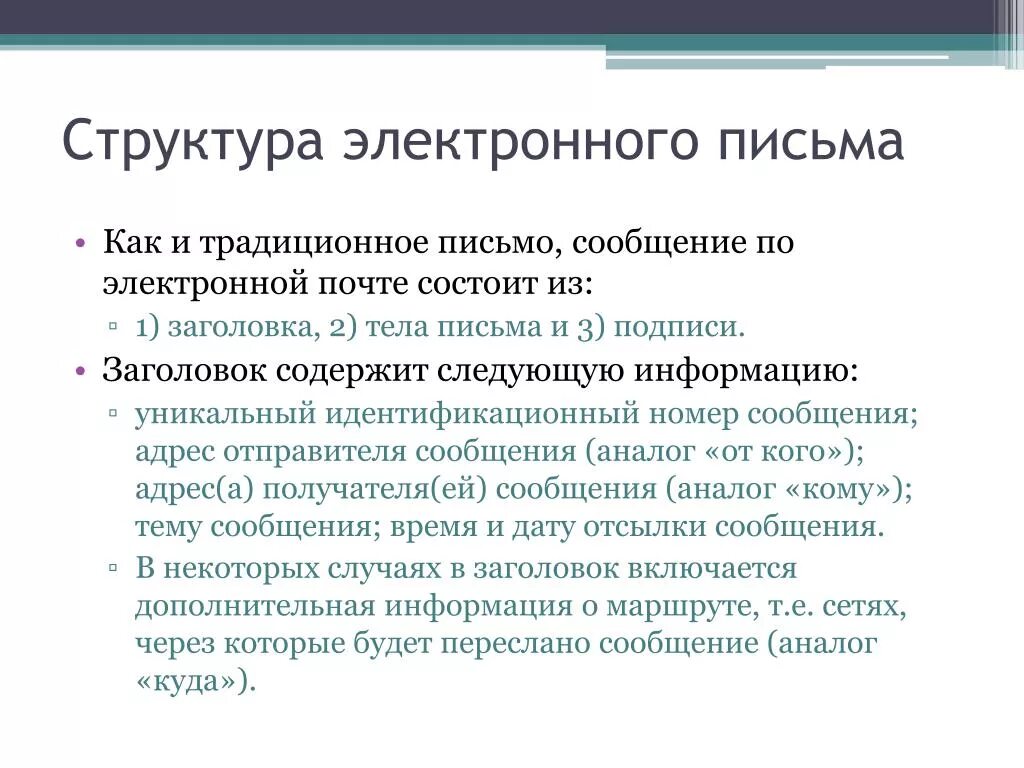 Структура электронного письма

• Как и традиционное письмо, сообщение по электронной почте состоит из:
▫ 1) заголовка, 2) тела письма и 3) подписи.
• Заголовок содержит следующую информацию:
▫ уникальный идентификационный номер сообщения; адрес отправителя сообщения (аналог «от кого»); адрес(а) получателя(ей) сообщения (аналог «кому»); тему сообщения; время и дату отсылки сообщения.
▫ В некоторых случаях в заголовок включается дополнительная информация о маршруте, т.е. сетях, через которые будет переслано сообщение (аналог «куда»).